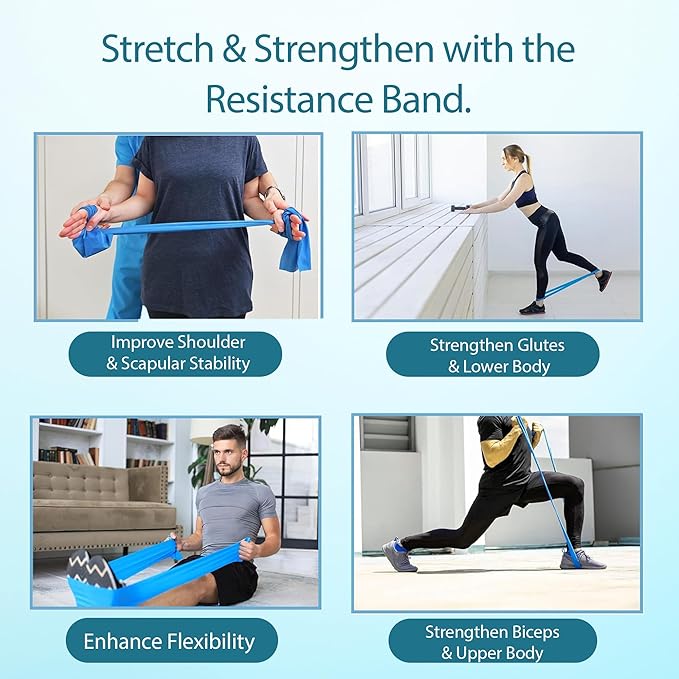 Stretch & Strengthen with the Resistance Band.

Improve Shoulder & Scapular Stability

Strengthen Glutes & Lower Body

Enhance Flexibility

Strengthen Biceps & Upper Body